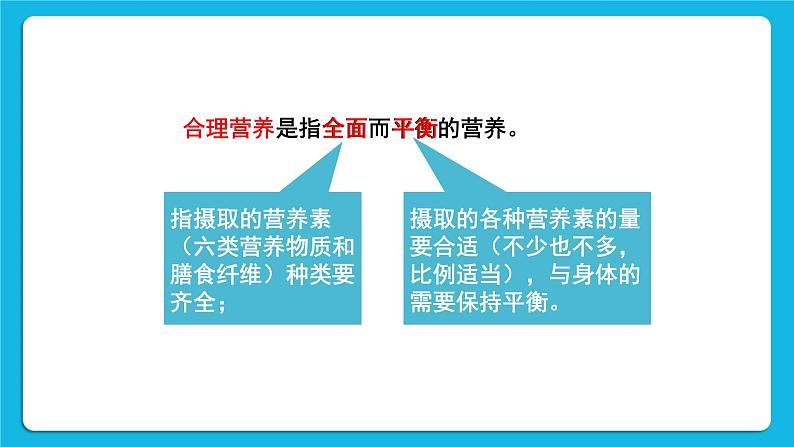 合理营养是指全面而平衡的营养。

指摄取的营养素（六类营养物质和膳食纤维）种类要齐全；

摄取的各种营养素的量要合适（不少也不多，比例适当），与身体的需要保持平衡。